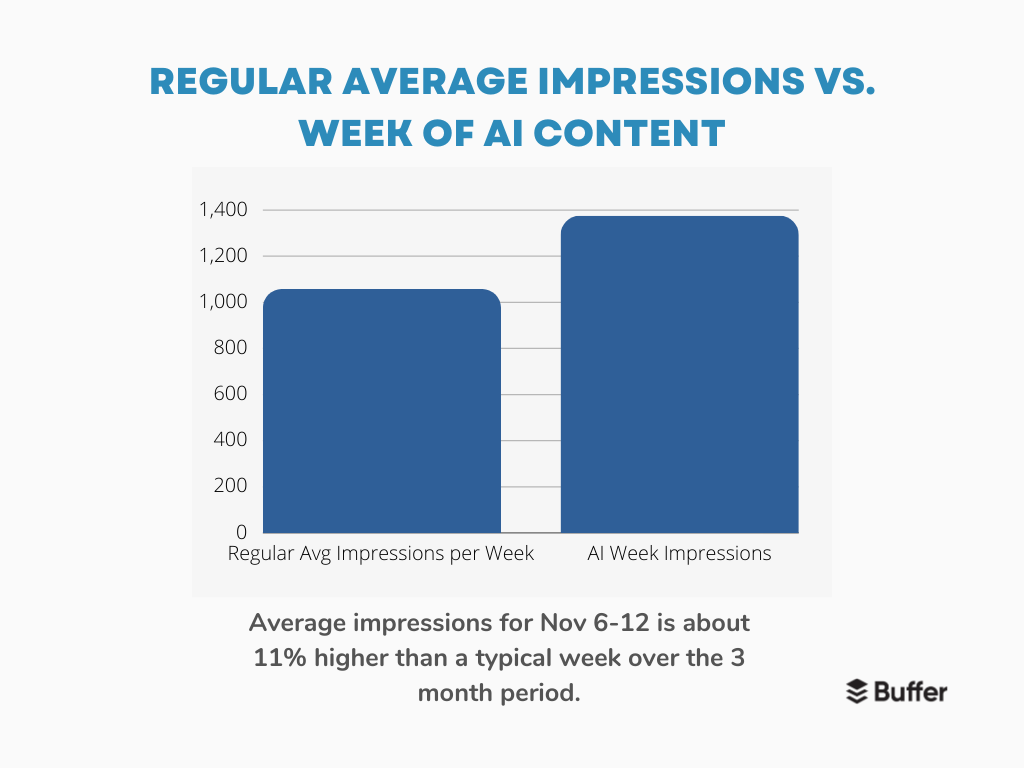 REGULAR AVERAGE IMPRESSIONS VS. WEEK OF AI CONTENT

1,400
1,200
1,000
800
600
400
200
0

Regular Avg Impressions per Week
AI Week Impressions

Average impressions for Nov 6-12 is about 11% higher than a typical week over the 3 month period.

Buffer